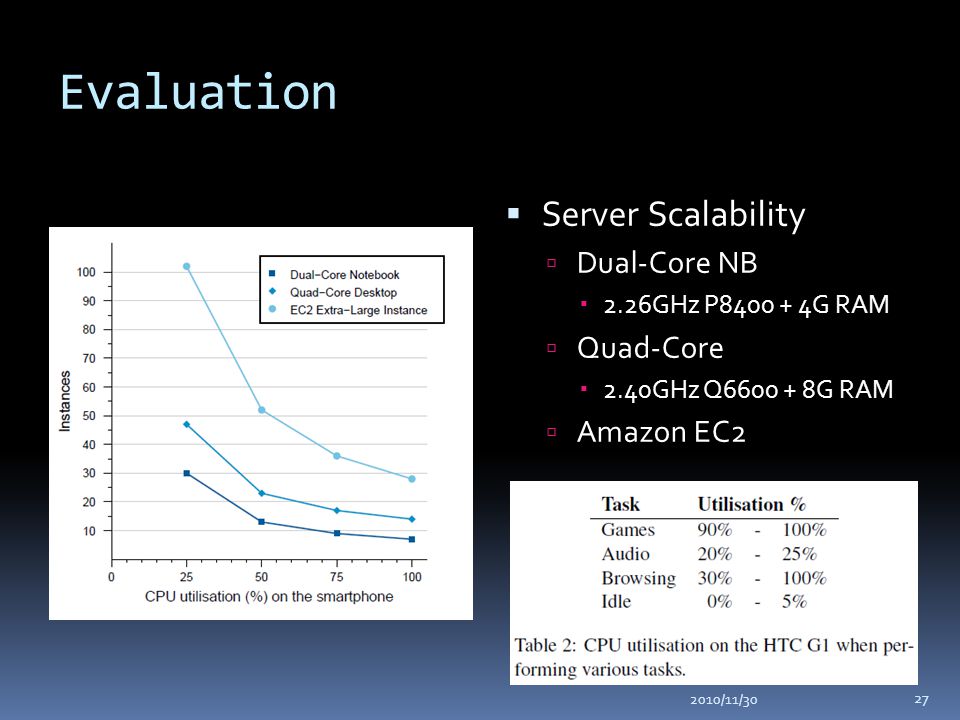 Evaluation

Dual-Core Notebook
Quad-Core Desktop
EC2 Extra-Large Instance

Instances
100
90
80
70
60
50
40
30
20
10
0
25
50
75
100
CPU utilisation (%) on the smartphone

▪ Server Scalability
▫ Dual-Core NB
▪ 2.26GHz P8400 + 4G RAM
▫ Quad-Core
▪ 2.40GHz Q6600 + 8G RAM
▫ Amazon EC2

| Task | Utilisation % |
|---|---|
| Games | 90% - 100% |
| Audio | 20% - 25% |
| Browsing | 30% - 100% |
| Idle | 0% - 5% |

Table 2: CPU utilisation on the HTC G1 when performing various tasks.

2010/11/30
27